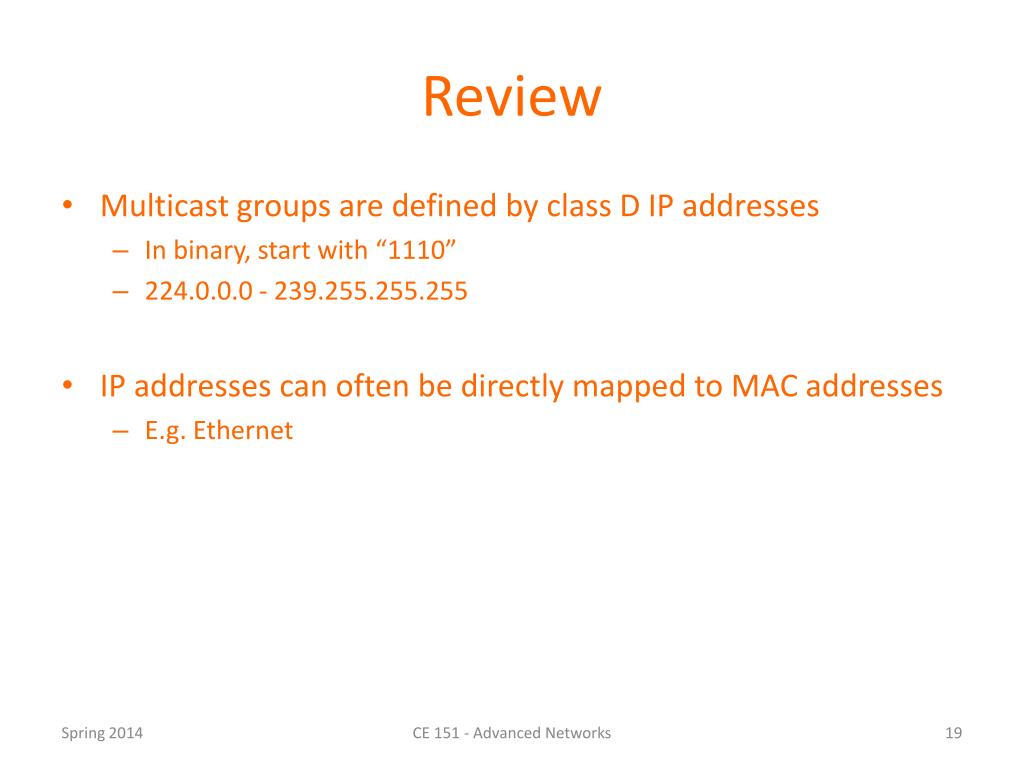 Review

• Multicast groups are defined by class D IP addresses
– In binary, start with “1110”
– 224.0.0.0 - 239.255.255.255

• IP addresses can often be directly mapped to MAC addresses
– E.g. Ethernet

Spring 2014

CE 151 - Advanced Networks

19